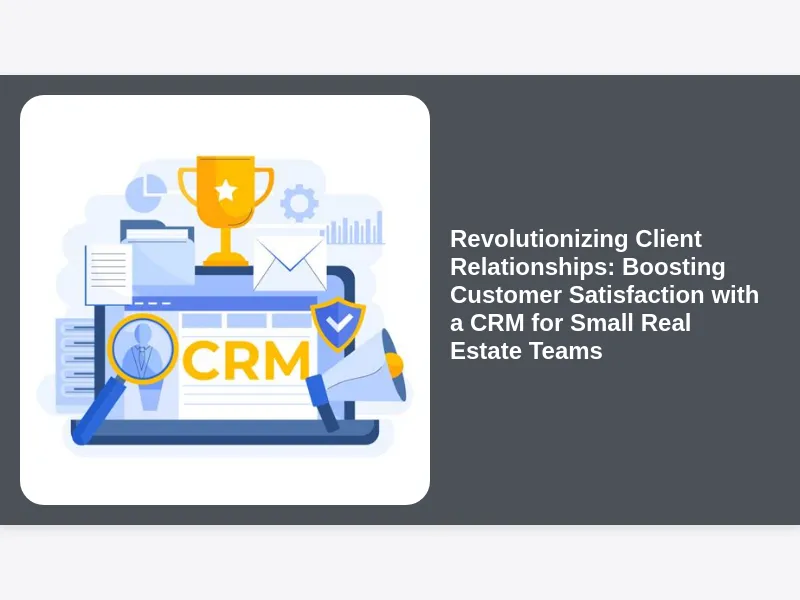 CRM

Revolutionizing Client Relationships: Boosting Customer Satisfaction with a CRM for Small Real Estate Teams